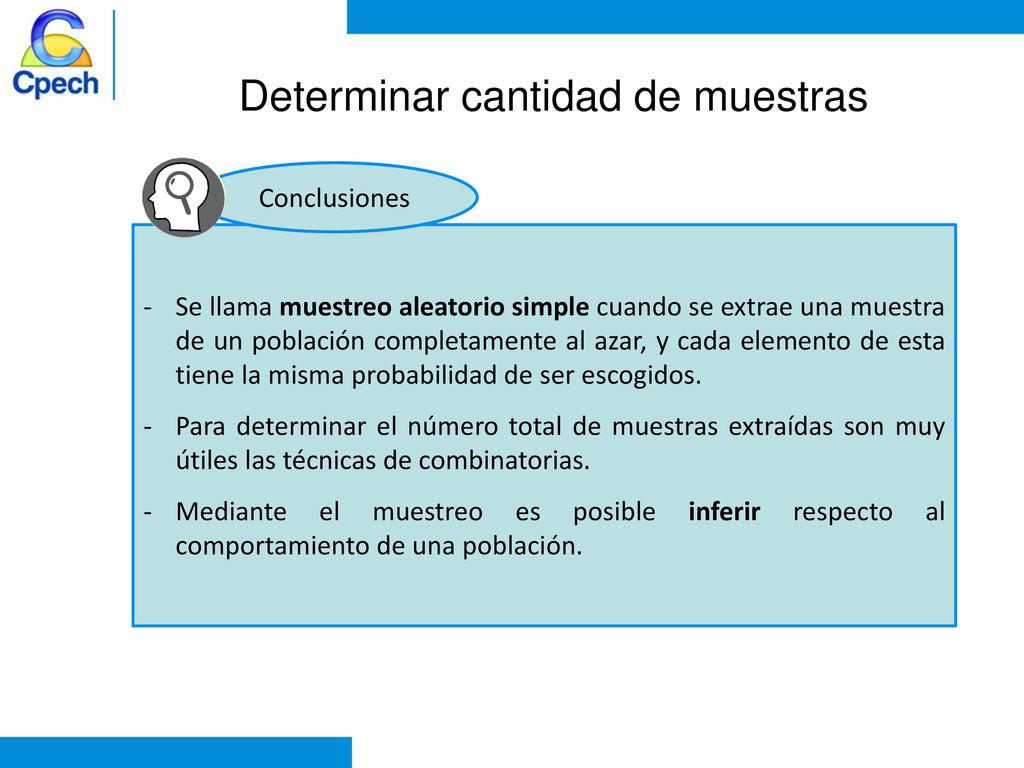 Cpech

Determinar cantidad de muestras

Conclusiones

- Se llama muestreo aleatorio simple cuando se extrae una muestra de un población completamente al azar, y cada elemento de esta tiene la misma probabilidad de ser escogidos.
- Para determinar el número total de muestras extraídas son muy útiles las técnicas de combinatorias.
- Mediante el muestreo es posible inferir respecto al comportamiento de una población.